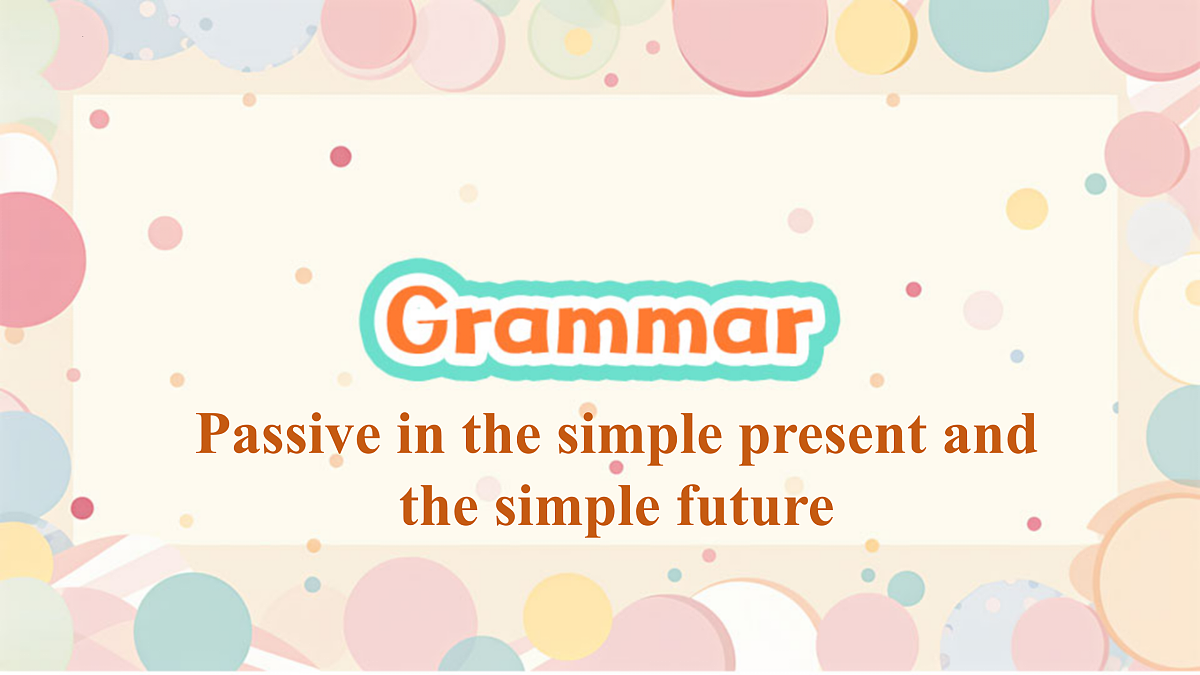 Grammar

Passive in the simple present and the simple future